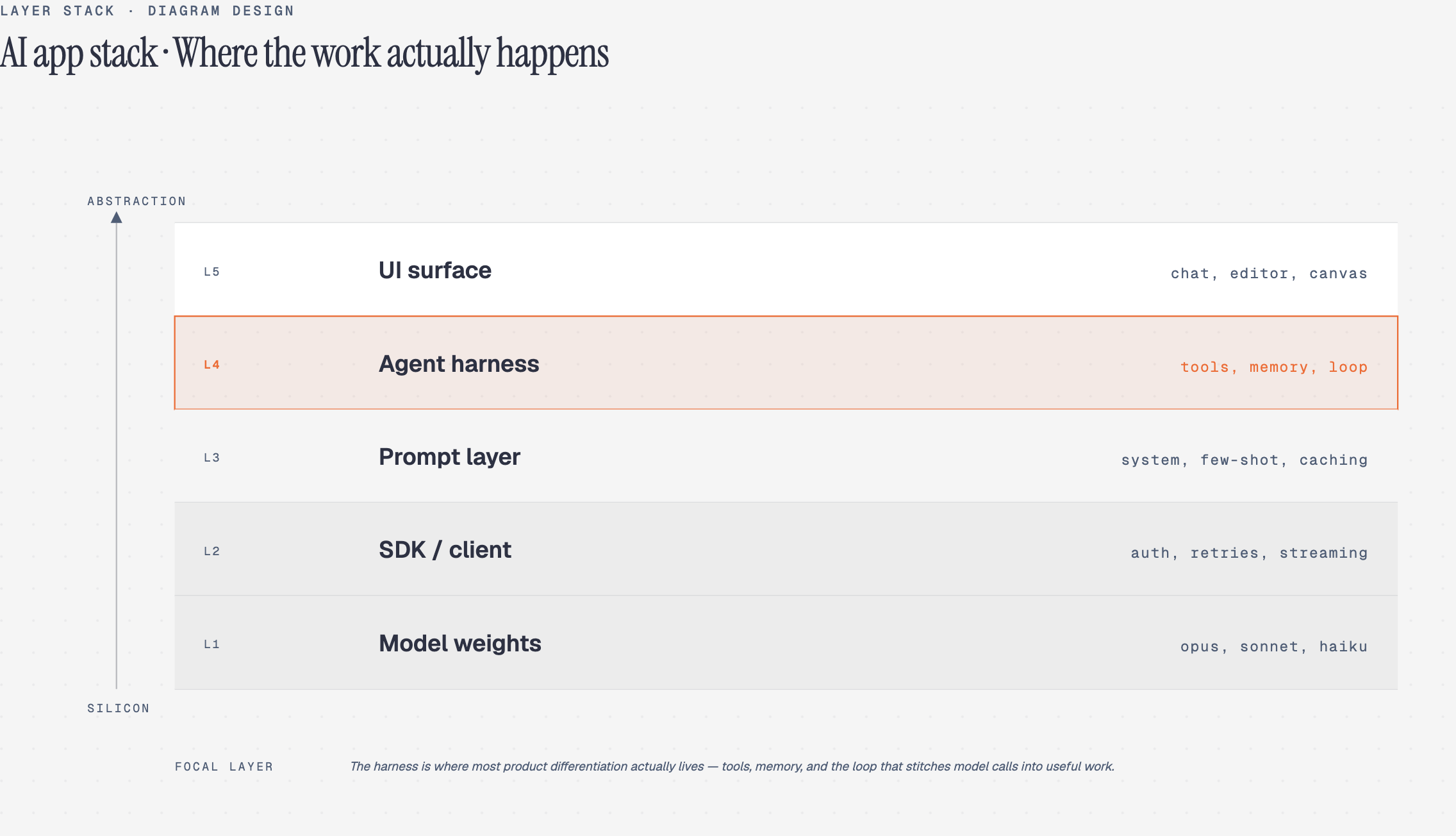 LAYER STACK · DIAGRAM DESIGN

AI app stack · Where the work actually happens

ABSTRACTION

L5 UI surface chat, editor, canvas

L4 Agent harness tools, memory, loop

L3 Prompt layer system, few-shot, caching

L2 SDK / client auth, retries, streaming

L1 Model weights opus, sonnet, haiku

SILICON

FOCAL LAYER The harness is where most product differentiation actually lives — tools, memory, and the loop that stitches model calls into useful work.